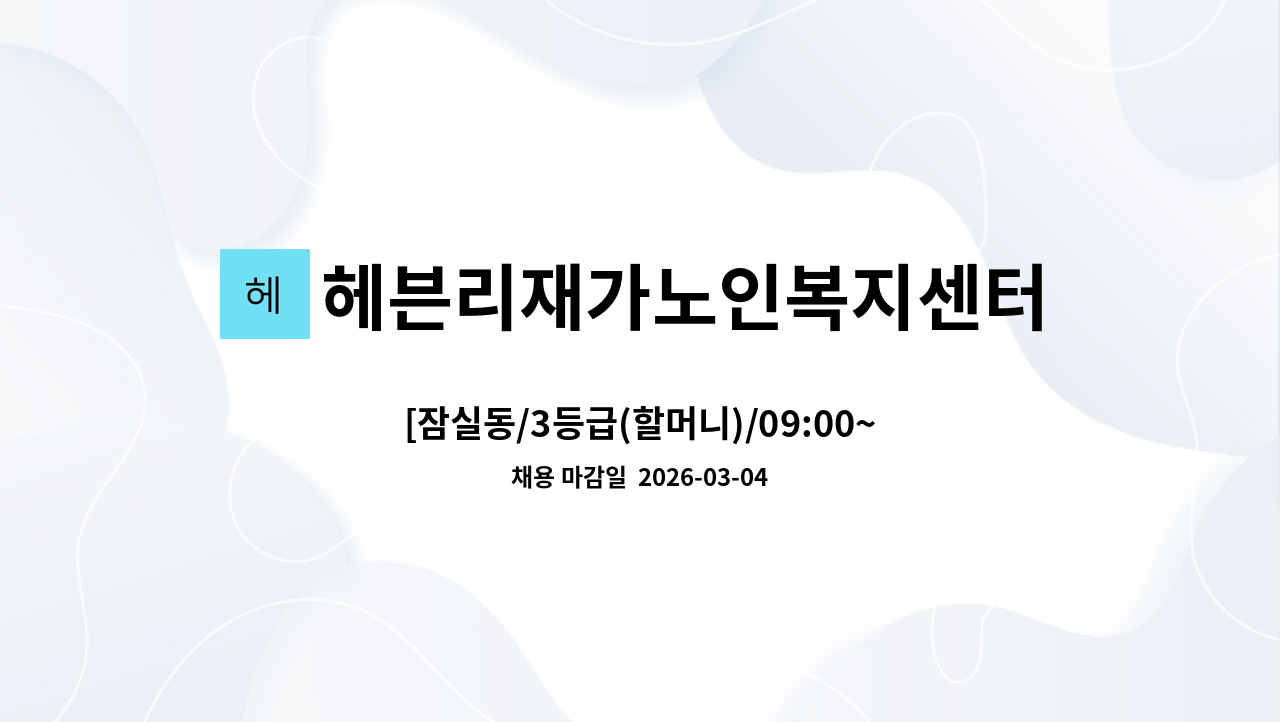 헤

헤븐리재가노인복지센터

[잠실동/3등급(할머니)/09:00~

채용 마감일 2026-03-04